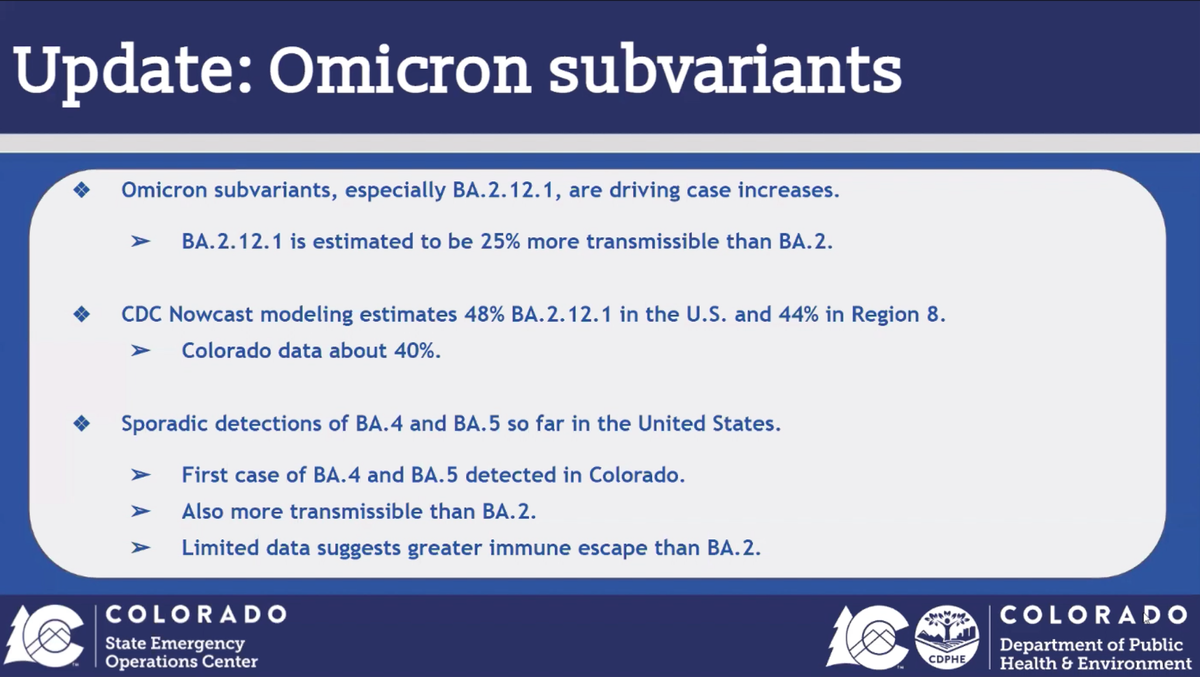 Update: Omicron subvariants

❖ Omicron subvariants, especially BA.2.12.1, are driving case increases.

➢ BA.2.12.1 is estimated to be 25% more transmissible than BA.2.

❖ CDC Nowcast modeling estimates 48% BA.2.12.1 in the U.S. and 44% in Region 8.

➢ Colorado data about 40%.

❖ Sporadic detections of BA.4 and BA.5 so far in the United States.

➢ First case of BA.4 and BA.5 detected in Colorado.

➢ Also more transmissible than BA.2.

➢ Limited data suggests greater immune escape than BA.2.

COLORADO
State Emergency
Operations Center

CDPHE

COLORADO
Department of Public
Health & Environment